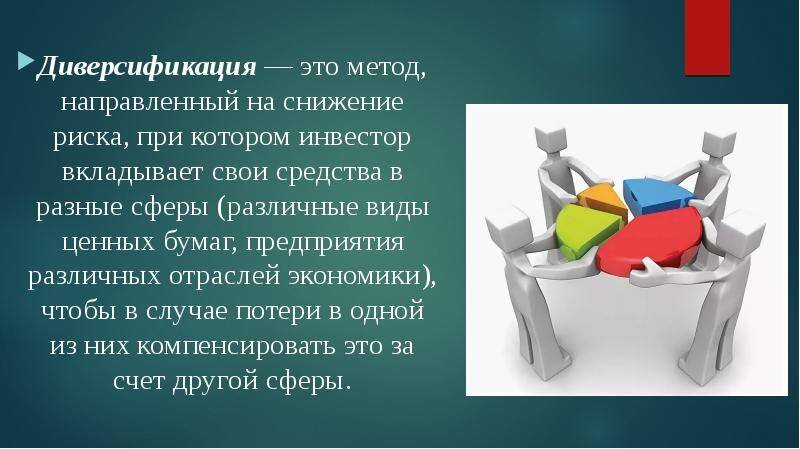 Диверсификация — это метод, направленный на снижение риска, при котором инвестор вкладывает свои средства в разные сферы (различные виды ценных бумаг, предприятия различных отраслей экономики), чтобы в случае потери в одной из них компенсировать это за счет другой сферы.